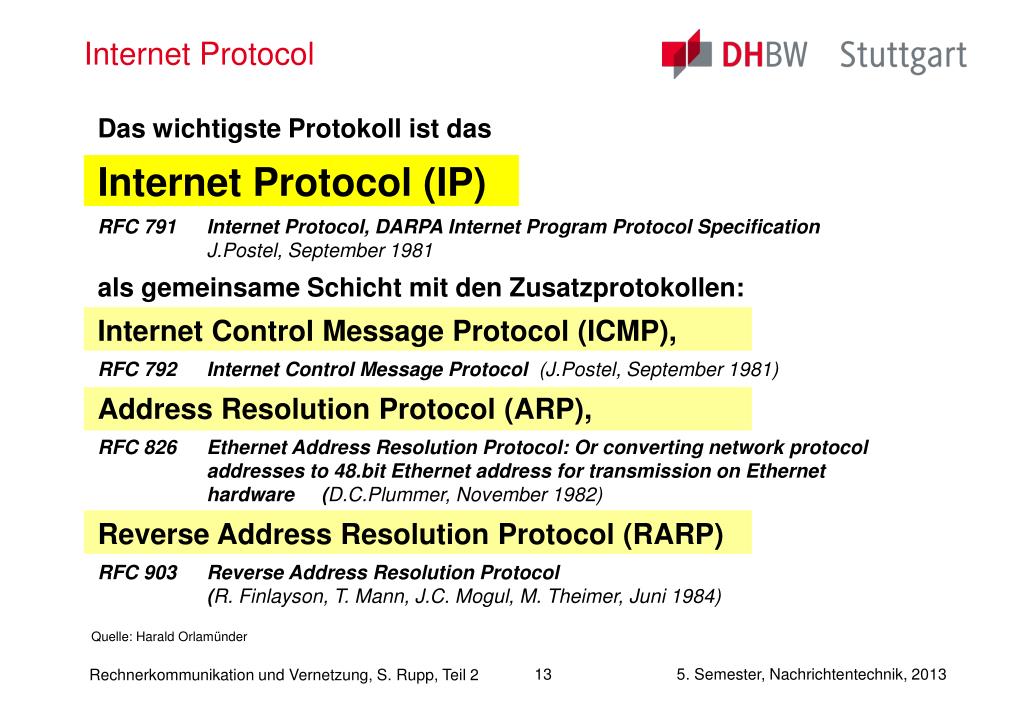 Internet Protocol

DHBW Stuttgart

Das wichtigste Protokoll ist das

Internet Protocol (IP)

RFC 791 Internet Protocol, DARPA Internet Program Protocol Specification
J.Postel, September 1981

als gemeinsame Schicht mit den Zusatzprotokollen:

Internet Control Message Protocol (ICMP),

RFC 792 Internet Control Message Protocol (J.Postel, September 1981)

Address Resolution Protocol (ARP),

RFC 826 Ethernet Address Resolution Protocol: Or converting network protocol addresses to 48.bit Ethernet address for transmission on Ethernet hardware (D.C.Plummer, November 1982)

Reverse Address Resolution Protocol (RARP)

RFC 903 Reverse Address Resolution Protocol
(R. Finlayson, T. Mann, J.C. Mogul, M. Theimer, Juni 1984)

Quelle: Harald Orlamünder

Rechnerkommunikation und Vernetzung, S. Rupp, Teil 2 13 5. Semester, Nachrichtentechnik, 2013